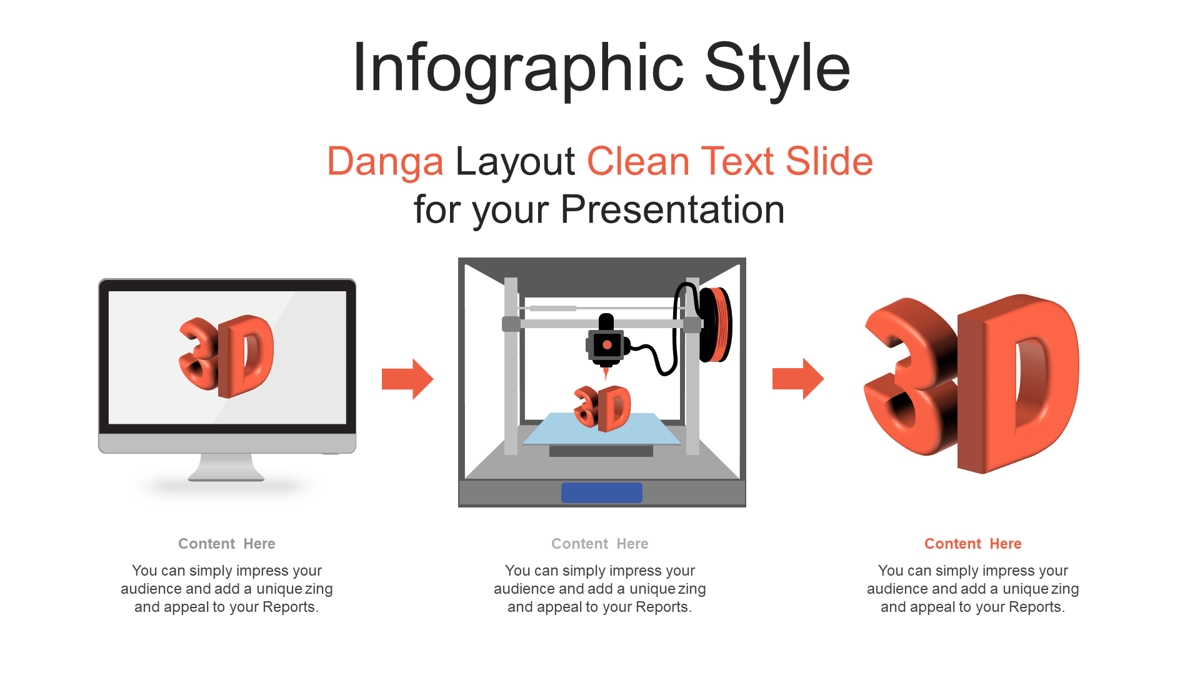 Infographic Style

Danga Layout Clean Text Slide for your Presentation

3D

3D

3D

Content Here

You can simply impress your audience and add a unique zing and appeal to your Reports.

Content Here

You can simply impress your audience and add a unique zing and appeal to your Reports.

Content Here

You can simply impress your audience and add a unique zing and appeal to your Reports.